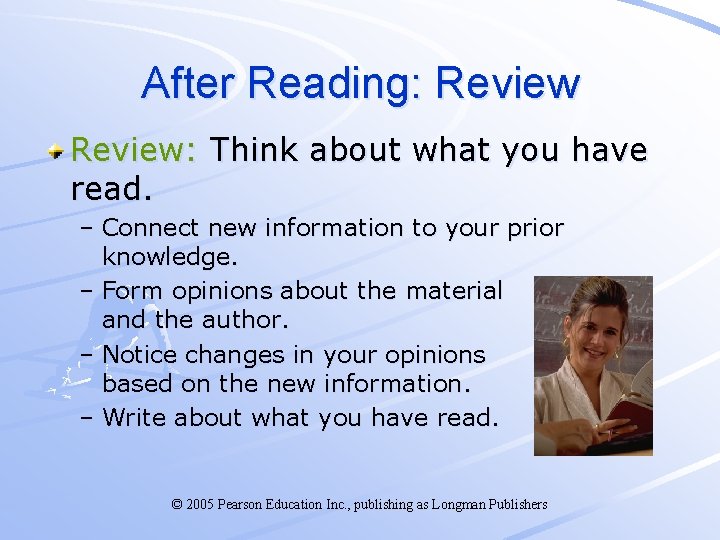 After Reading: Review

Review: Think about what you have read.

– Connect new information to your prior knowledge.
– Form opinions about the material and the author.
– Notice changes in your opinions based on the new information.
– Write about what you have read.

© 2005 Pearson Education Inc., publishing as Longman Publishers